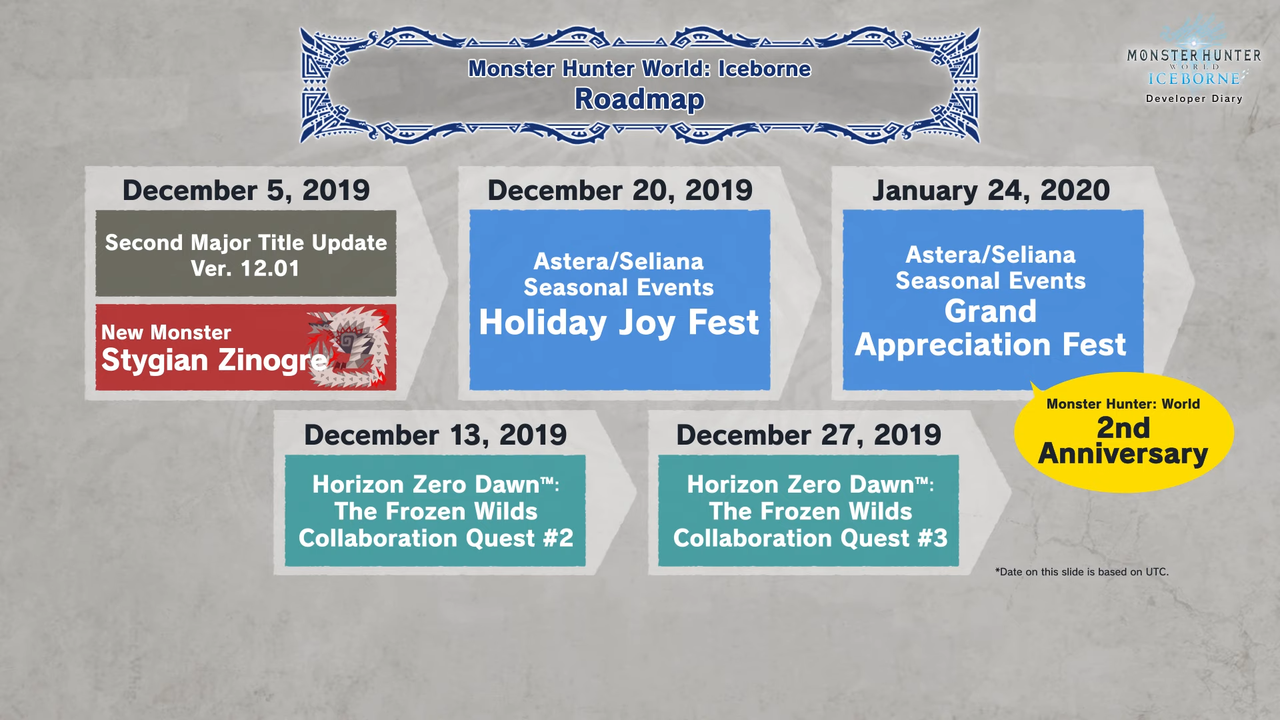 Monster Hunter World: Iceborne
Roadmap

MONSTER HUNTER WORLD ICEBORNE
Developer Diary

December 5, 2019
Second Major Title Update Ver. 12.01
New Monster
Stygian Zinogre

December 20, 2019
Astera/Seliana Seasonal Events
Holiday Joy Fest

January 24, 2020
Astera/Seliana Seasonal Events
Grand Appreciation Fest

Monster Hunter: World
2nd Anniversary

December 13, 2019
Horizon Zero Dawn™: The Frozen Wilds Collaboration Quest #2

December 27, 2019
Horizon Zero Dawn™: The Frozen Wilds Collaboration Quest #3

*Date on this slide is based on UTC.